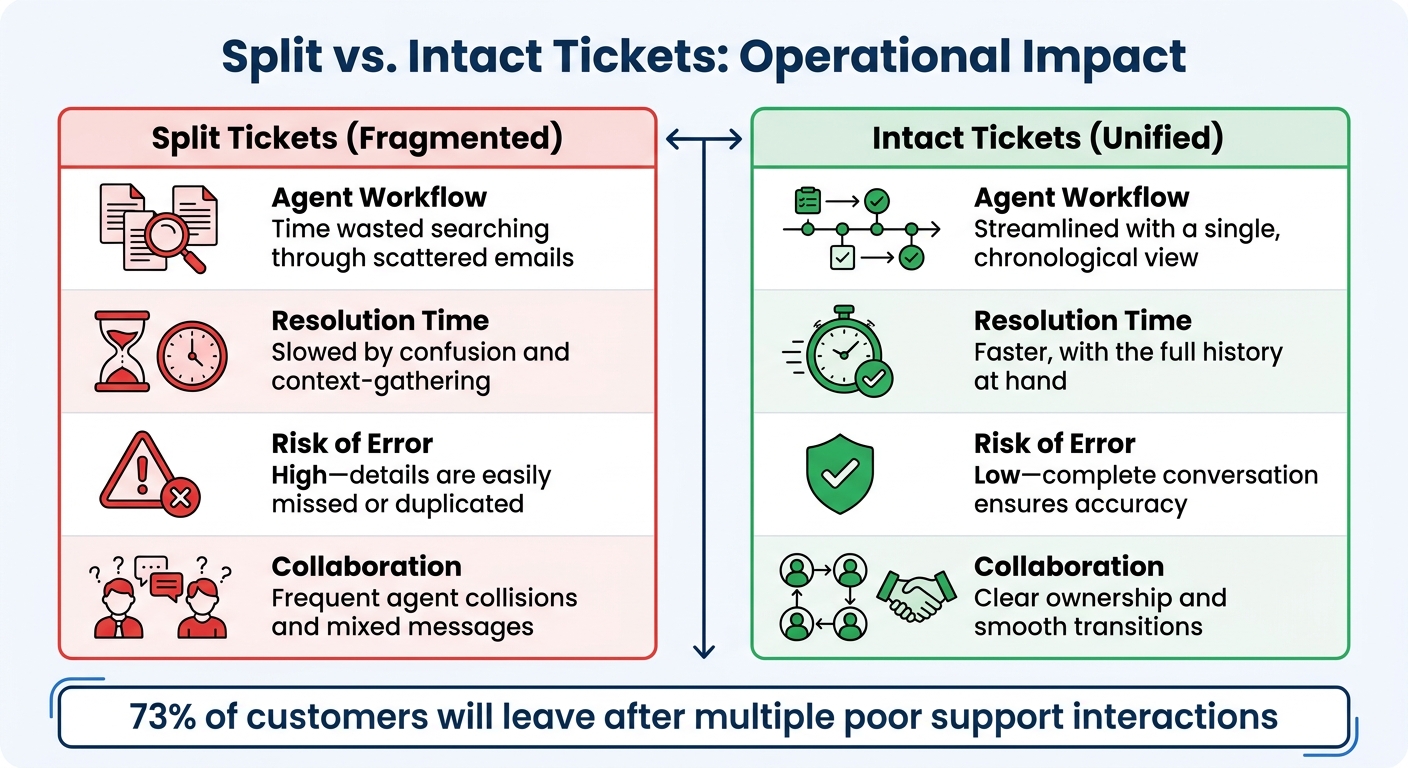 Split vs. Intact Tickets: Operational Impact

Split Tickets (Fragmented)

Agent Workflow
Time wasted searching through scattered emails

Resolution Time
Slowed by confusion and context-gathering

Risk of Error
High—details are easily missed or duplicated

Collaboration
Frequent agent collisions and mixed messages

Intact Tickets (Unified)

Agent Workflow
Streamlined with a single, chronological view

Resolution Time
Faster, with the full history at hand

Risk of Error
Low—complete conversation ensures accuracy

Collaboration
Clear ownership and smooth transitions

73% of customers will leave after multiple poor support interactions